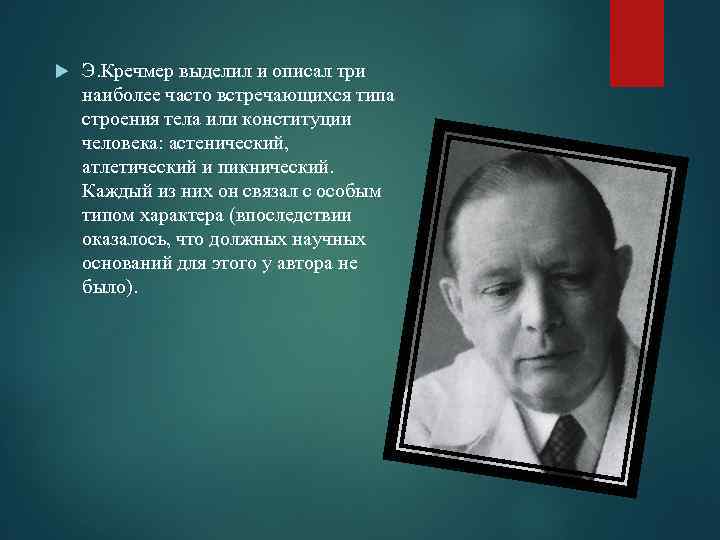 Э.Кречмер выделил и описал три наиболее часто встречающихся типа строения тела или конституции человека: астенический, атлетический и пикнический. Каждый из них он связал с особым типом характера (впоследствии оказалось, что должных научных оснований для этого у автора не было).